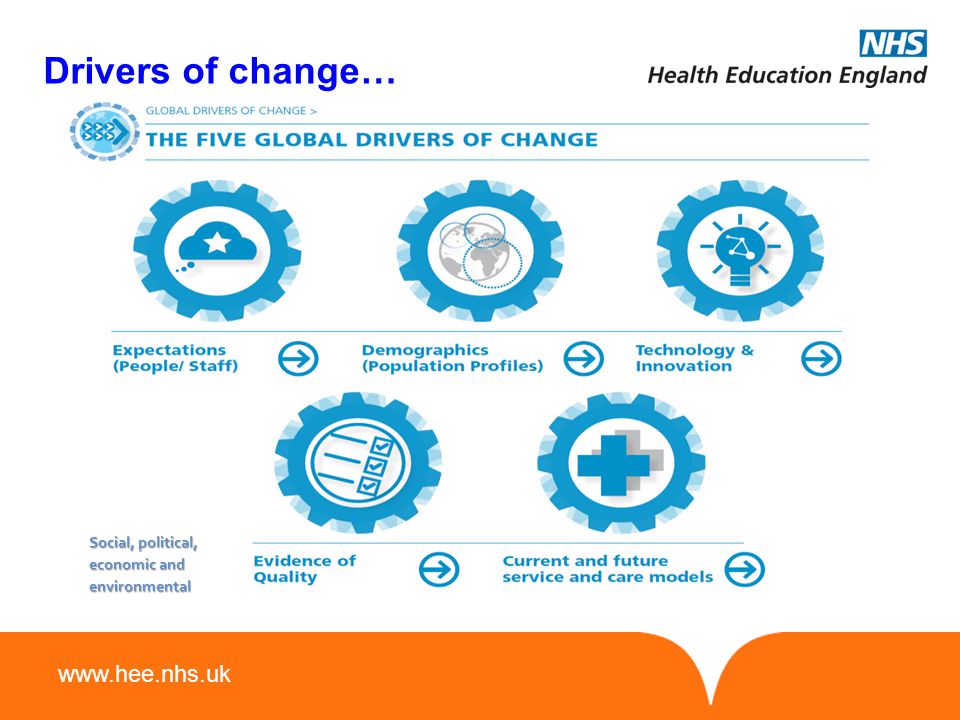 Drivers of change…

NHS
Health Education England

GLOBAL DRIVERS OF CHANGE >
THE FIVE GLOBAL DRIVERS OF CHANGE

Expectations (People/ Staff)

Demographics (Population Profiles)

Technology & Innovation

Social, political, economic and environmental

Evidence of Quality

Current and future service and care models

www.hee.nhs.uk